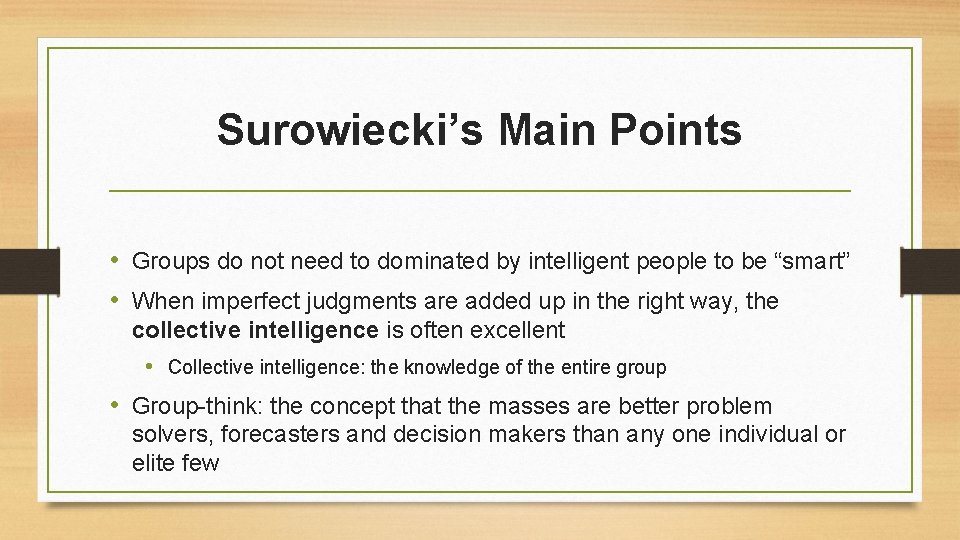 Surowiecki's Main Points

• Groups do not need to dominated by intelligent people to be "smart"
• When imperfect judgments are added up in the right way, the collective intelligence is often excellent
• Collective intelligence: the knowledge of the entire group
• Group-think: the concept that the masses are better problem solvers, forecasters and decision makers than any one individual or elite few